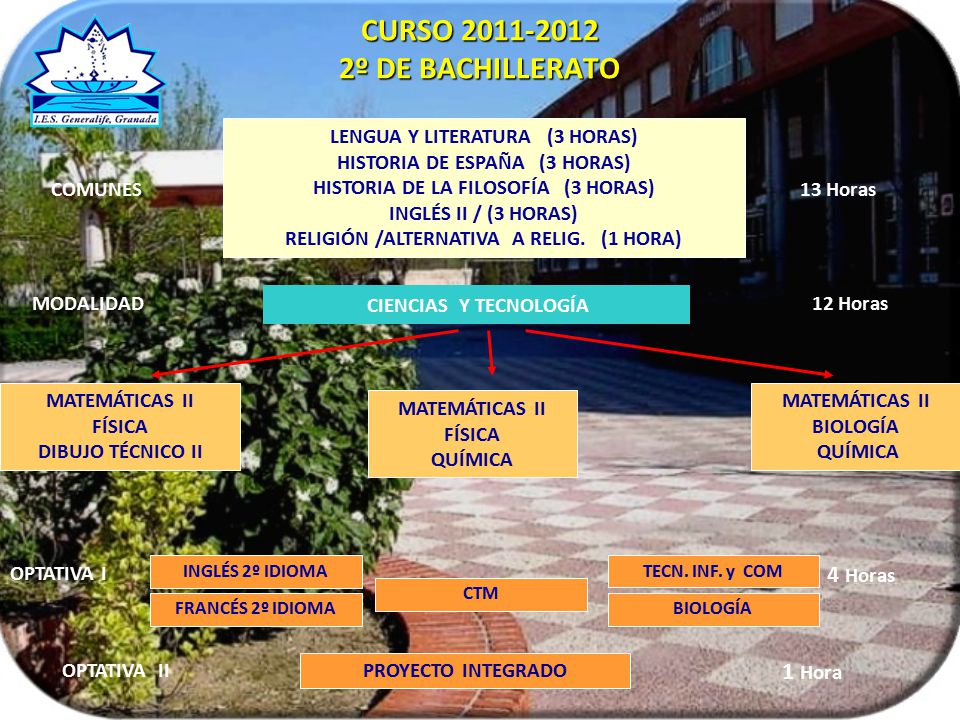 I.E.S. Generalife, Granada

CURSO 2011-2012
2º DE BACHILLERATO

COMUNES

LENGUA Y LITERATURA (3 HORAS)
HISTORIA DE ESPAÑA (3 HORAS)
HISTORIA DE LA FILOSOFÍA (3 HORAS)
INGLÉS II / (3 HORAS)
RELIGIÓN /ALTERNATIVA A RELIG. (1 HORA)

13 Horas

MODALIDAD

CIENCIAS Y TECNOLOGÍA

12 Horas

MATEMÁTICAS II
FÍSICA
DIBUJO TÉCNICO II

MATEMÁTICAS II
FÍSICA
QUÍMICA

MATEMÁTICAS II
BIOLOGÍA
QUÍMICA

OPTATIVA I

INGLÉS 2º IDIOMA
FRANCÉS 2º IDIOMA

CTM

TECN. INF. y COM
BIOLOGÍA

4 Horas

OPTATIVA II

PROYECTO INTEGRADO

1 Hora